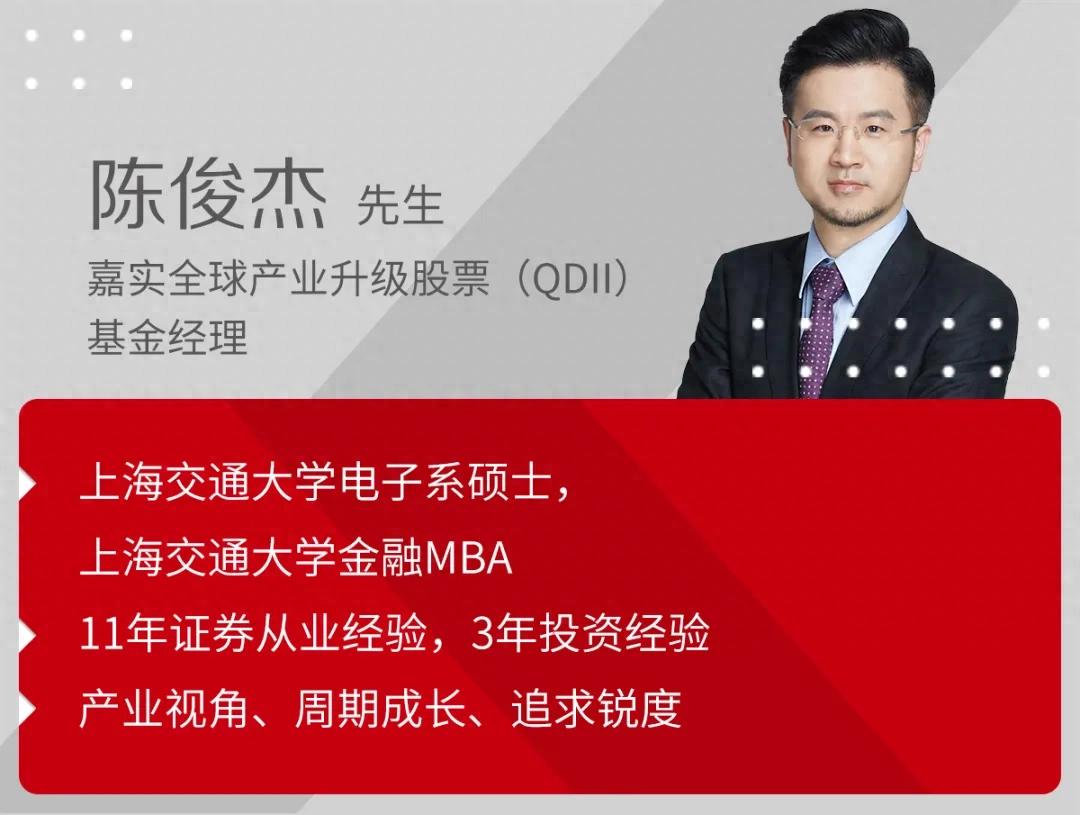 陈俊杰 先生
嘉实全球产业升级股票（QDII）
基金经理

上海交通大学电子系硕士，
上海交通大学金融MBA

11年证券从业经验，3年投资经验

产业视角、周期成长、追求锐度